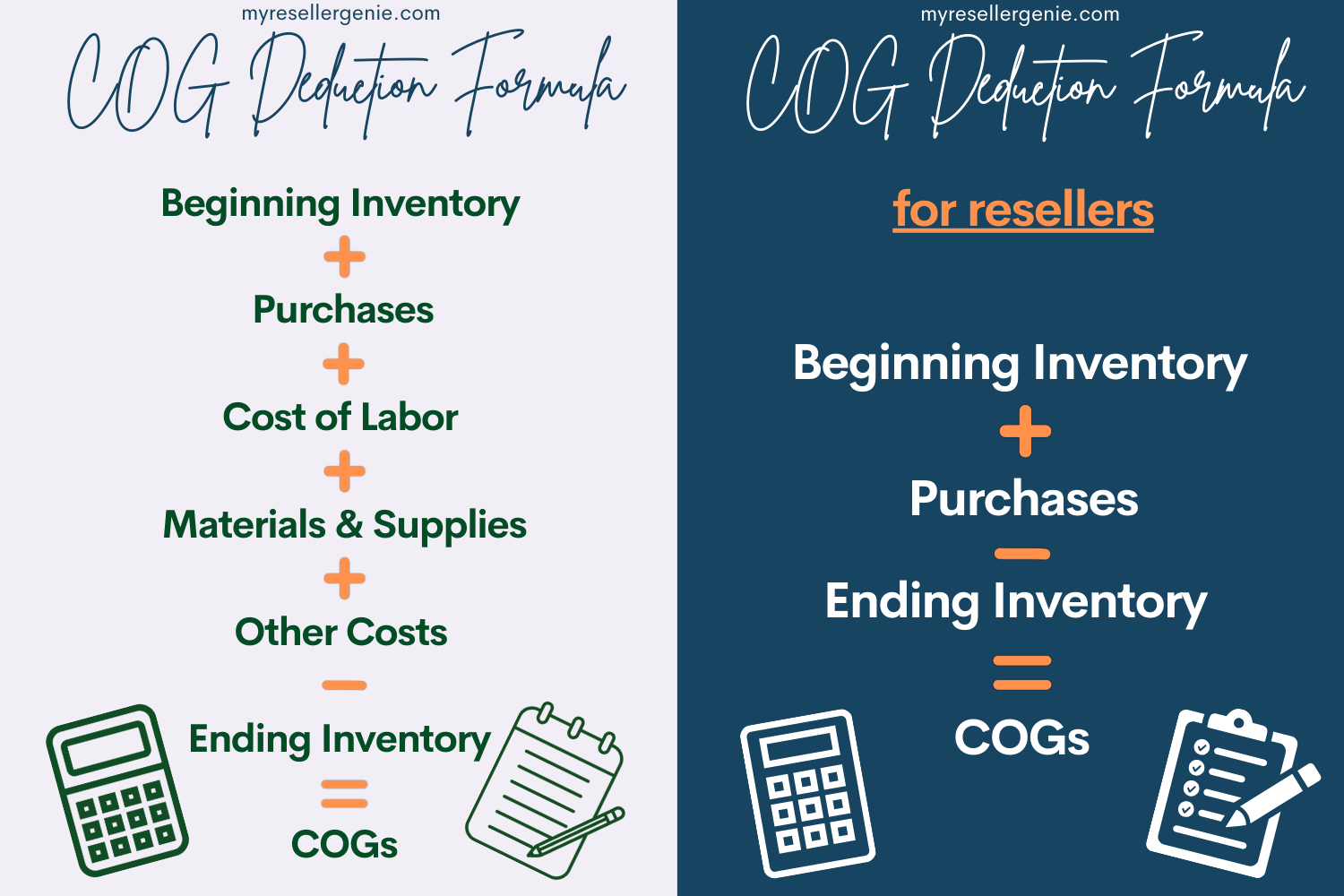 myresellergenie.com

COG Deduction Formula

Beginning Inventory
+
Purchases
+
Cost of Labor
+
Materials & Supplies
+
Other Costs
−
Ending Inventory
=
COGs

myresellergenie.com

COG Deduction Formula

for resellers

Beginning Inventory
+
Purchases
−
Ending Inventory
=
COGs